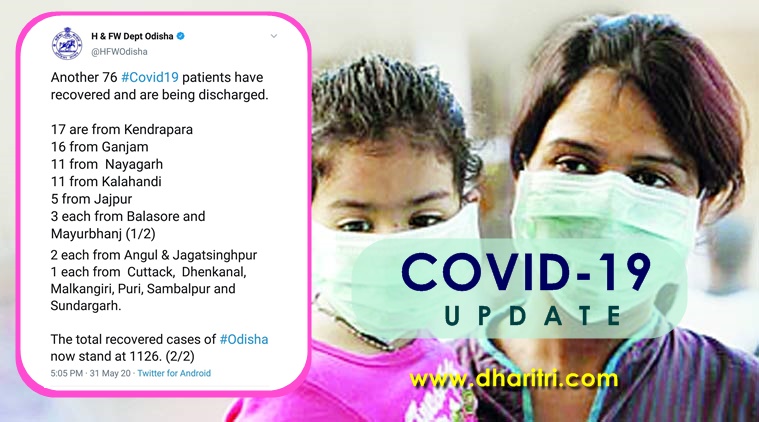 H & FW Dept Odisha
@HFWOdisha

Another 76 #Covid19 patients have recovered and are being discharged.

17 are from Kendrapara
16 from Ganjam
11 from Nayagarh
11 from Kalahandi
5 from Jajpur
3 each from Balasore and Mayurbhanj (1/2)

2 each from Angul & Jagatsinghpur
1 each from Cuttack, Dhenkanal, Malkangiri, Puri, Sambalpur and Sundargarh.

The total recovered cases of #Odisha now stand at 1126. (2/2)

5:05 PM · 31 May 20 · Twitter for Android

COVID-19
UPDATE

www.dharitri.com